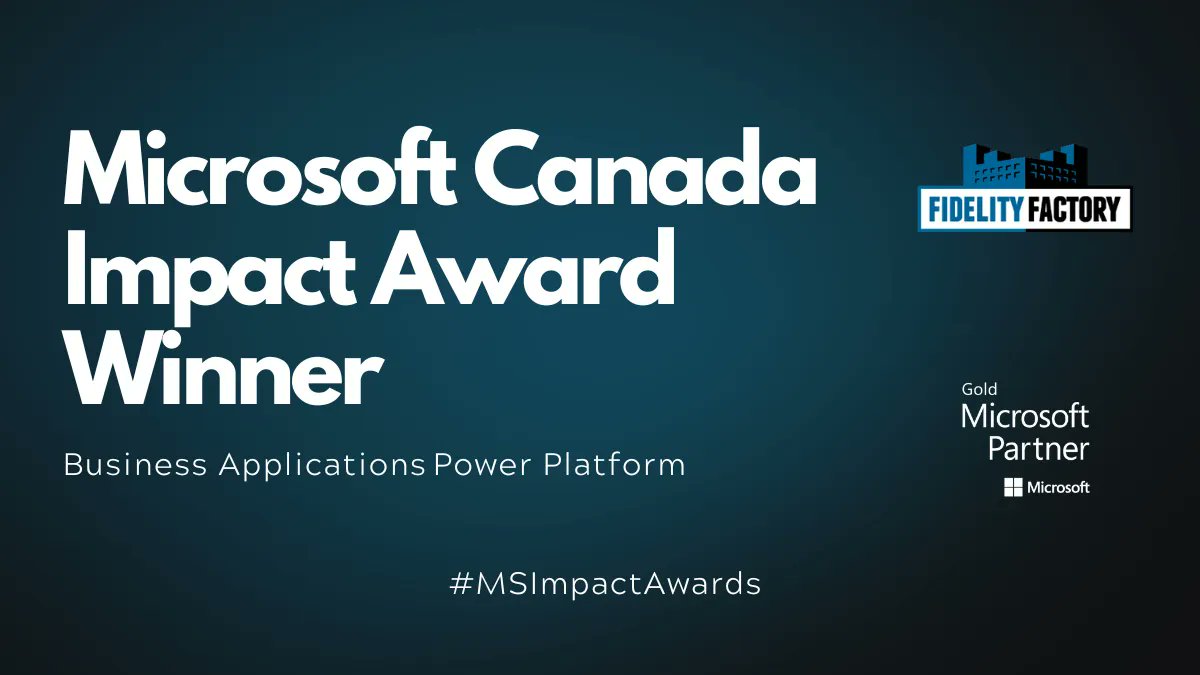 Microsoft Canada Impact Award Winner

Business Applications Power Platform

#MSImpactAwards

FIDELITY FACTORY

Gold
Microsoft
Partner
Microsoft